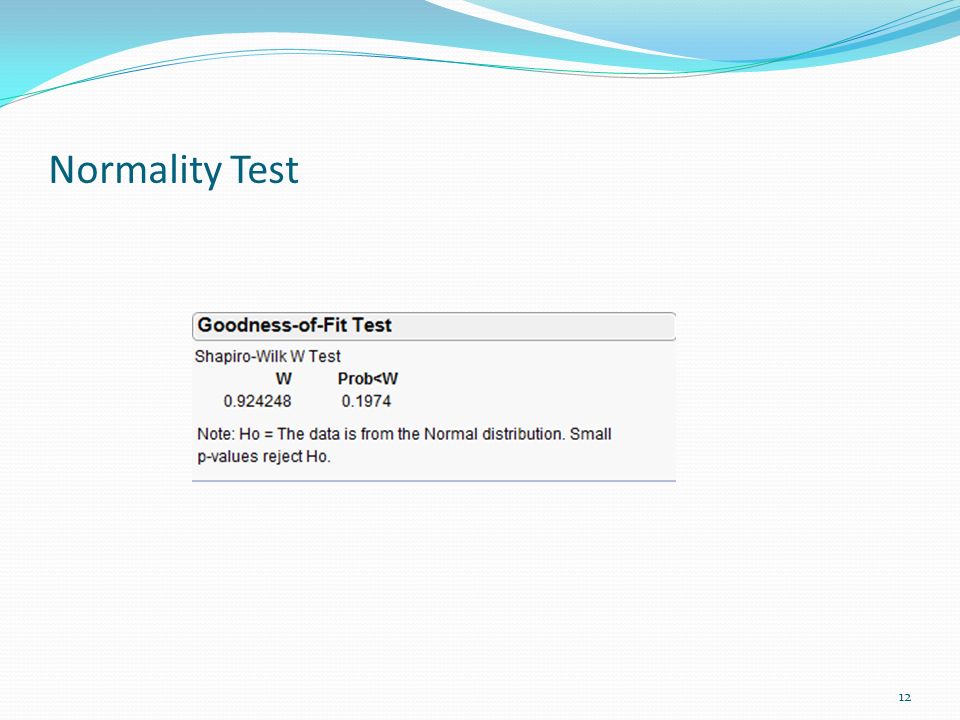 Normality Test

Goodness-of-Fit Test

Shapiro-Wilk W Test

| W | Prob<W |
|---|---|
| 0.924248 | 0.1974 |

Note: Ho = The data is from the Normal distribution. Small p-values reject Ho.

12